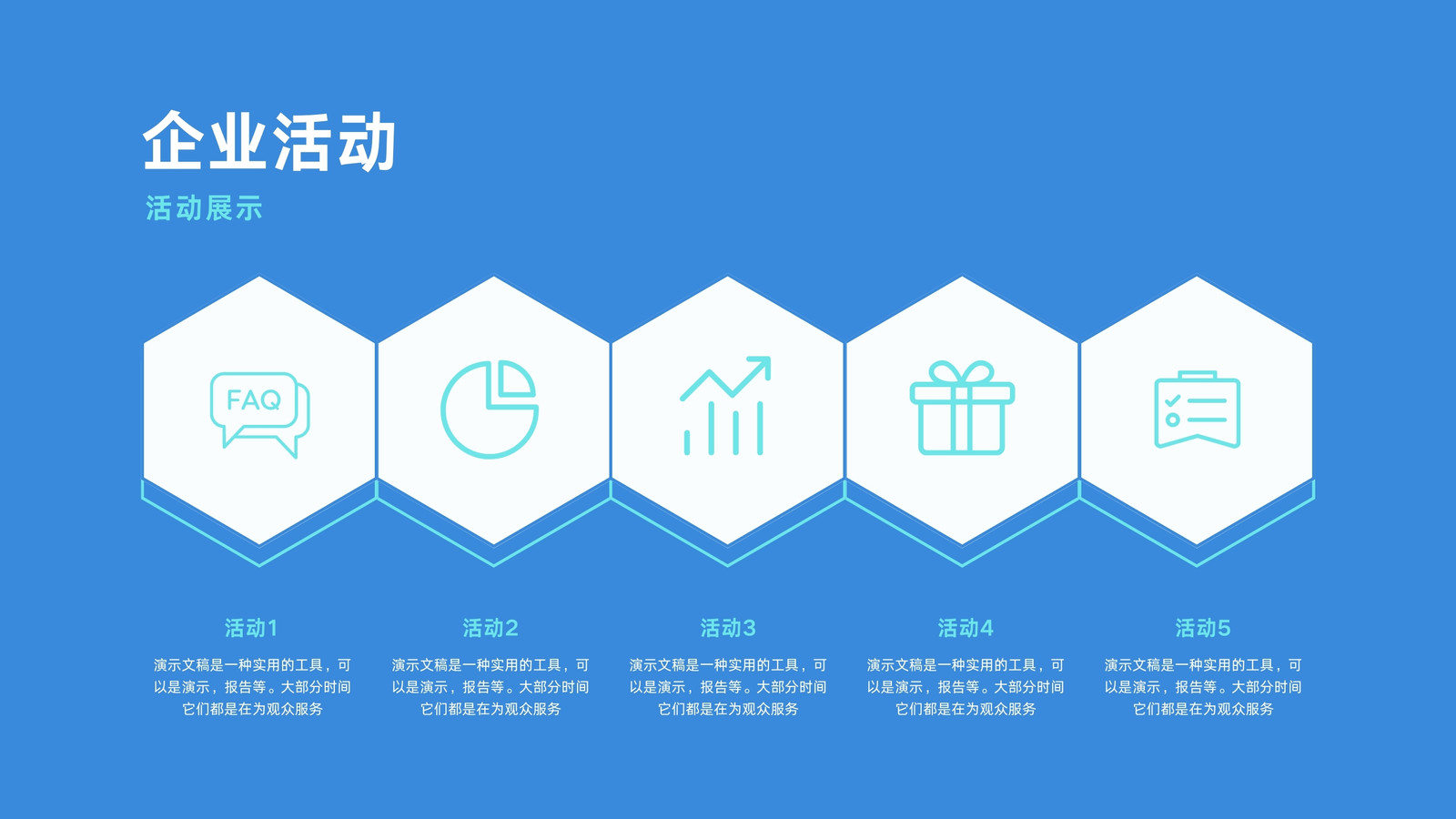 企业活动

活动展示

FAQ

活动1

演示文稿是一种实用的工具，可以是演示，报告等。大部分时间它们都是在为观众服务

活动2

演示文稿是一种实用的工具，可以是演示，报告等。大部分时间它们都是在为观众服务

活动3

演示文稿是一种实用的工具，可以是演示，报告等。大部分时间它们都是在为观众服务

活动4

演示文稿是一种实用的工具，可以是演示，报告等。大部分时间它们都是在为观众服务

活动5

演示文稿是一种实用的工具，可以是演示，报告等。大部分时间它们都是在为观众服务